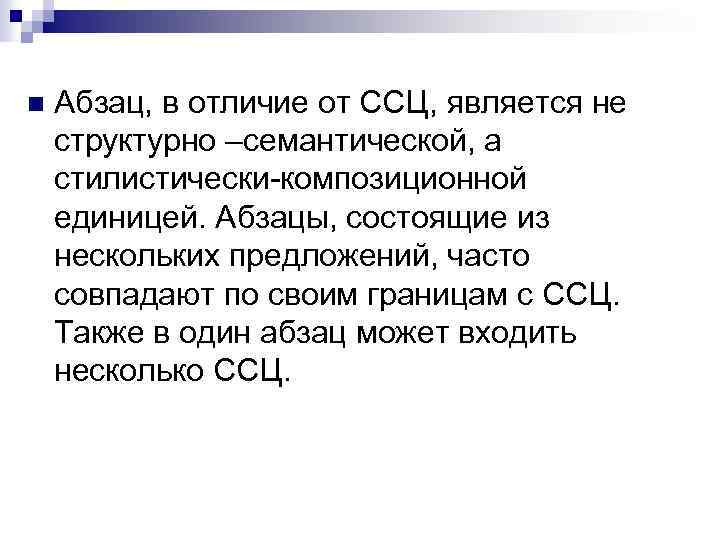 Абзац, в отличие от ССЦ, является не структурно –семантической, а стилистически-композиционной единицей. Абзацы, состоящие из нескольких предложений, часто совпадают по своим границам с ССЦ. Также в один абзац может входить несколько ССЦ.